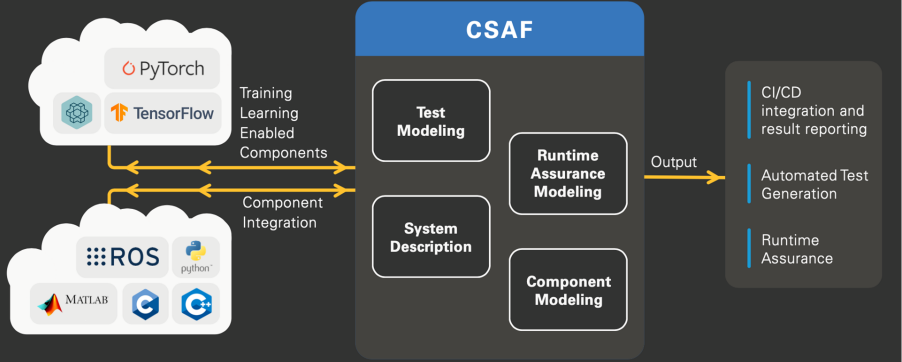 PyTorch
TensorFlow

Training Learning Enabled Components

Component Integration

ROS
python
MATLAB

CSAF

Test Modeling

System Description

Runtime Assurance Modeling

Component Modeling

Output

CI/CD integration and result reporting

Automated Test Generation

Runtime Assurance